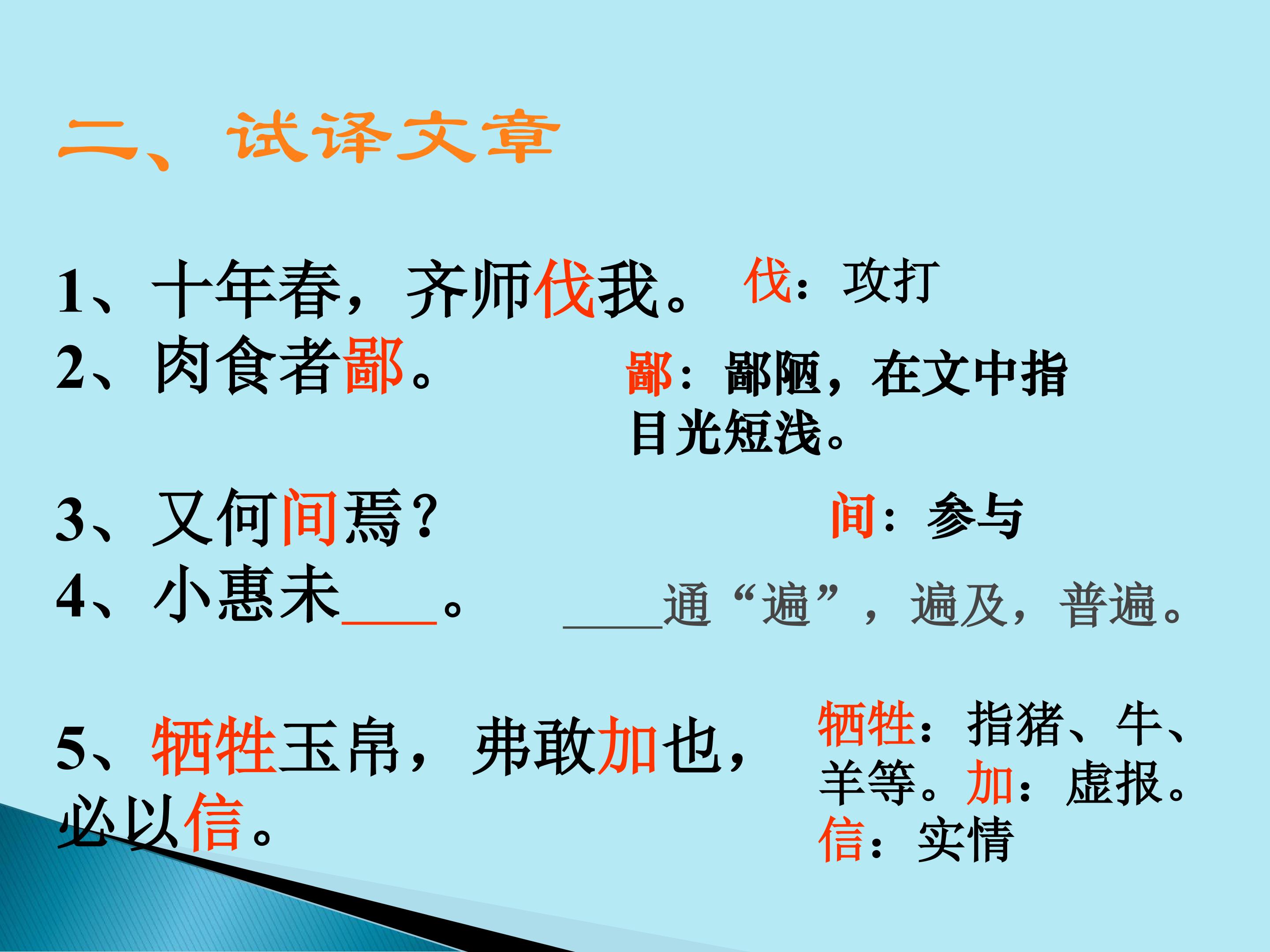 二、试译文章

1、十年春，齐师伐我。 伐：攻打

2、肉食者鄙。 鄙：鄙陋，在文中指目光短浅。

3、又何间焉？ 间：参与

4、小惠未____。 ____通“遍”，遍及，普遍。

5、牺牲玉帛，弗敢加也，必以信。 牺牲：指猪、牛、羊等。加：虚报。信：实情